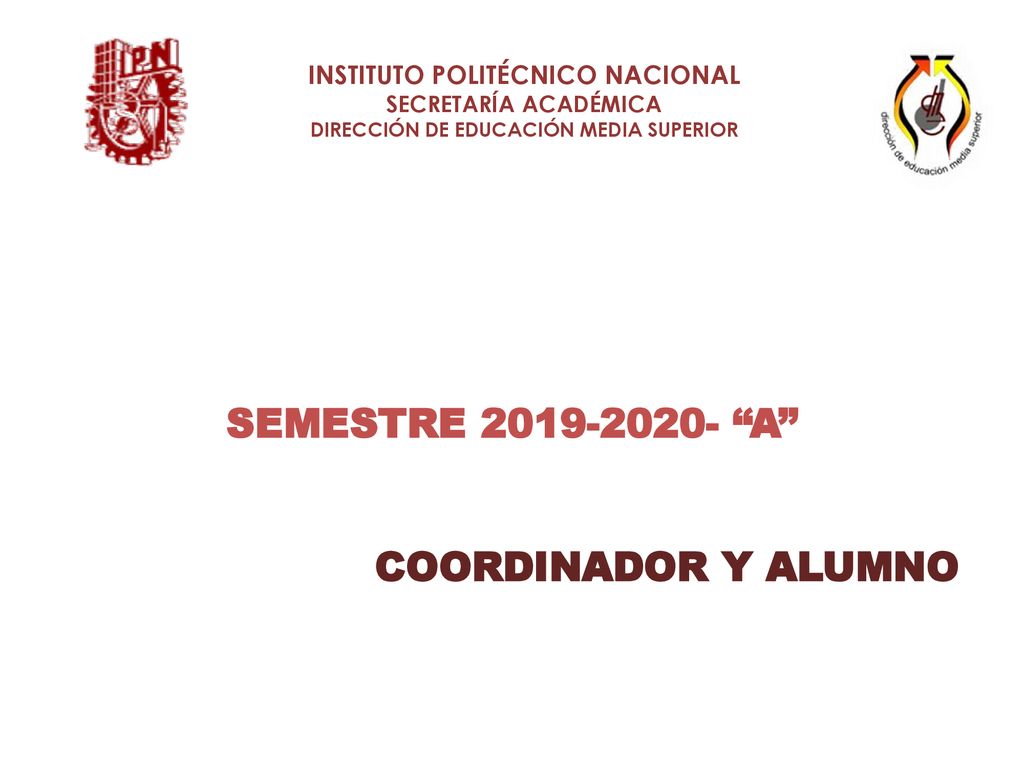 IPN

INSTITUTO POLITÉCNICO NACIONAL
SECRETARÍA ACADÉMICA
DIRECCIÓN DE EDUCACIÓN MEDIA SUPERIOR

dirección de educación media superior

SEMESTRE 2019-2020- “A”

COORDINADOR Y ALUMNO